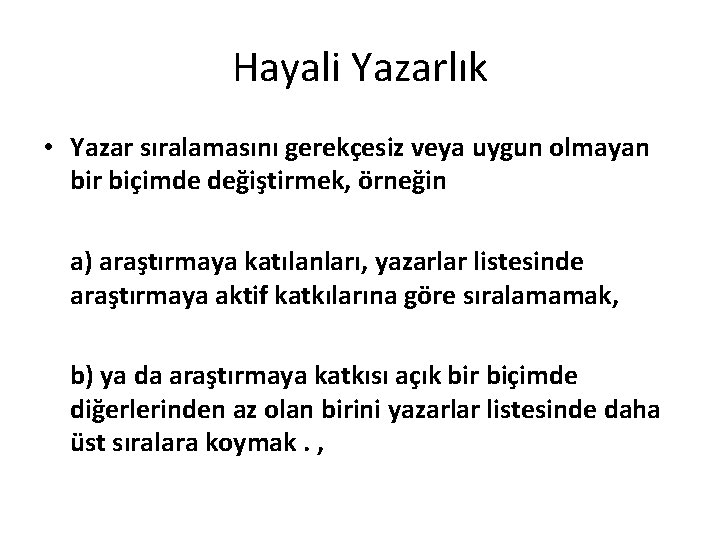 Hayali Yazarlık

• Yazar sıralamasını gerekçesiz veya uygun olmayan bir biçimde değiştirmek, örneğin

a) araştırmaya katılanları, yazarlar listesinde araştırmaya aktif katkılarına göre sıralamamak,

b) ya da araştırmaya katkısı açık bir biçimde diğerlerinden az olan birini yazarlar listesinde daha üst sıralara koymak . ,